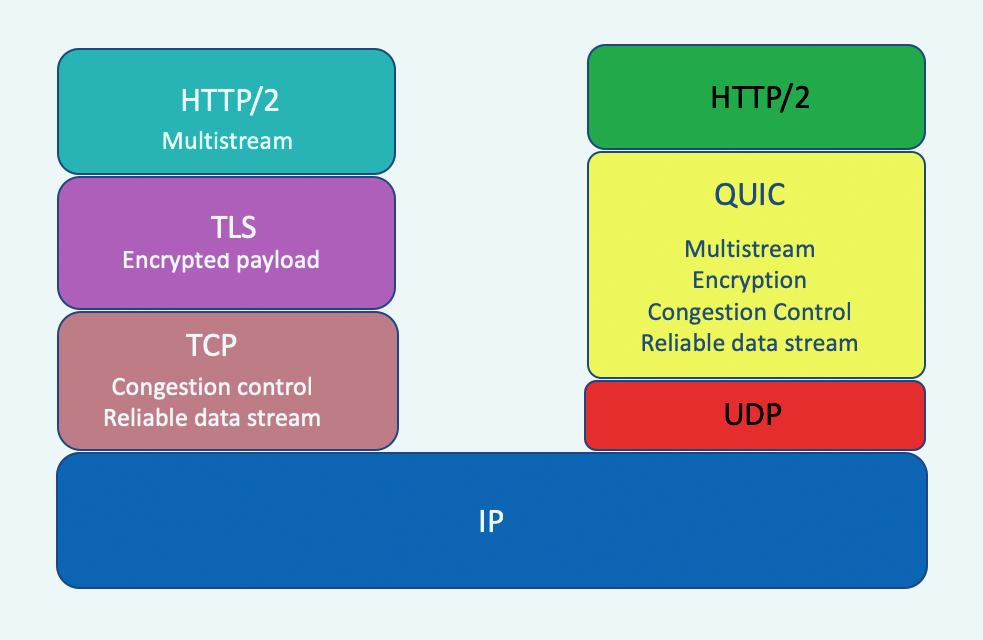 HTTP/2
Multistream

TLS
Encrypted payload

TCP
Congestion control
Reliable data stream

HTTP/2

QUIC
Multistream
Encryption
Congestion Control
Reliable data stream

UDP

IP